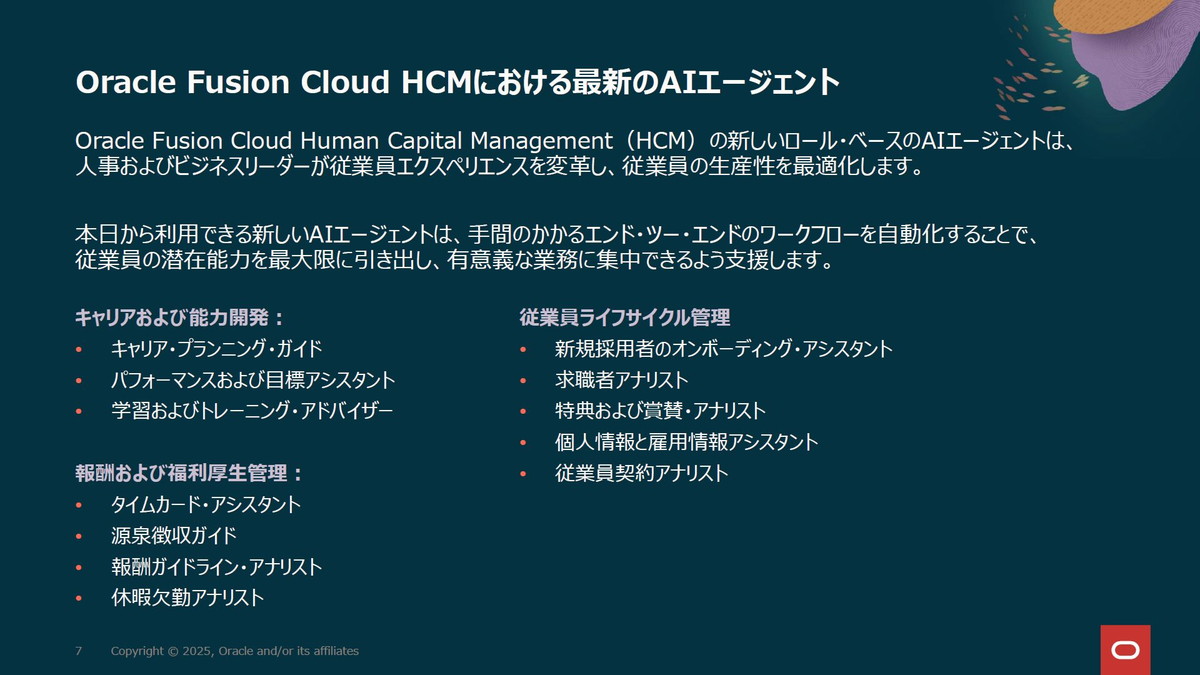 Oracle Fusion Cloud HCMにおける最新のAIエージェント

Oracle Fusion Cloud Human Capital Management（HCM）の新しいロール・ベースのAIエージェントは、人事およびビジネスリーダーが従業員エクスペリエンスを変革し、従業員の生産性を最適化します。

本日から利用できる新しいAIエージェントは、手間のかかるエンド・ツー・エンドのワークフローを自動化することで、従業員の潜在能力を最大限に引き出し、有意義な業務に集中できるよう支援します。

キャリアおよび能力開発：
• キャリア・プランニング・ガイド
• パフォーマンスおよび目標アシスタント
• 学習およびトレーニング・アドバイザー

報酬および福利厚生管理：
• タイムカード・アシスタント
• 源泉徴収ガイド
• 報酬ガイドライン・アナリスト
• 休暇欠勤アナリスト

従業員ライフサイクル管理
• 新規採用者のオンボーディング・アシスタント
• 求職者アナリスト
• 特典および賞賛・アナリスト
• 個人情報と雇用情報アシスタント
• 従業員契約アナリスト

7 Copyright © 2025, Oracle and/or its affiliates